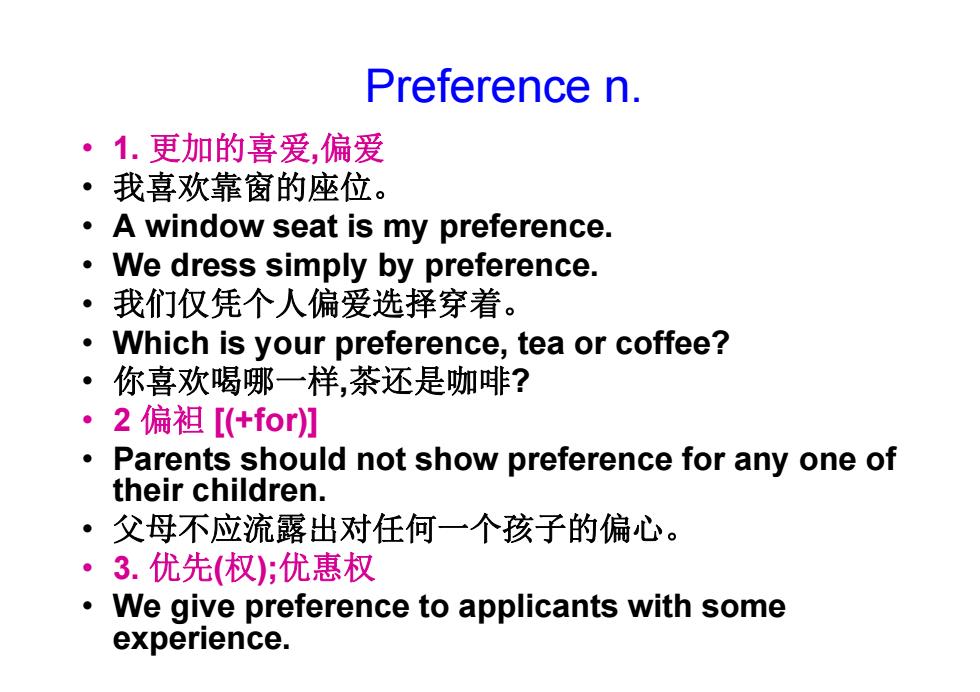 Preference n.

• 1. 更加的喜爱,偏爱
• 我喜欢靠窗的座位。
• A window seat is my preference.
• We dress simply by preference.
• 我们仅凭个人偏爱选择穿着。
• Which is your preference, tea or coffee?
• 你喜欢喝哪一样,茶还是咖啡?
• 2 偏袒 [(+for)]
• Parents should not show preference for any one of their children.
• 父母不应流露出对任何一个孩子的偏心。
• 3. 优先(权);优惠权
• We give preference to applicants with some experience.